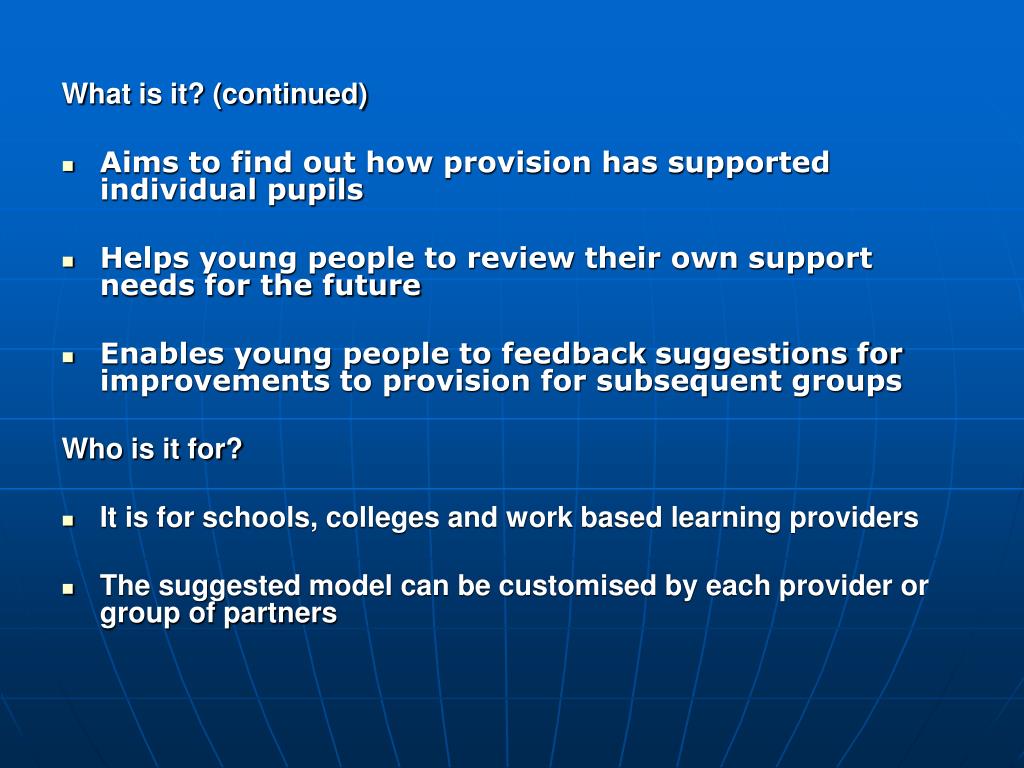 What is it? (continued)

- Aims to find out how provision has supported individual pupils

- Helps young people to review their own support needs for the future

- Enables young people to feedback suggestions for improvements to provision for subsequent groups

Who is it for?

- It is for schools, colleges and work based learning providers

- The suggested model can be customised by each provider or group of partners